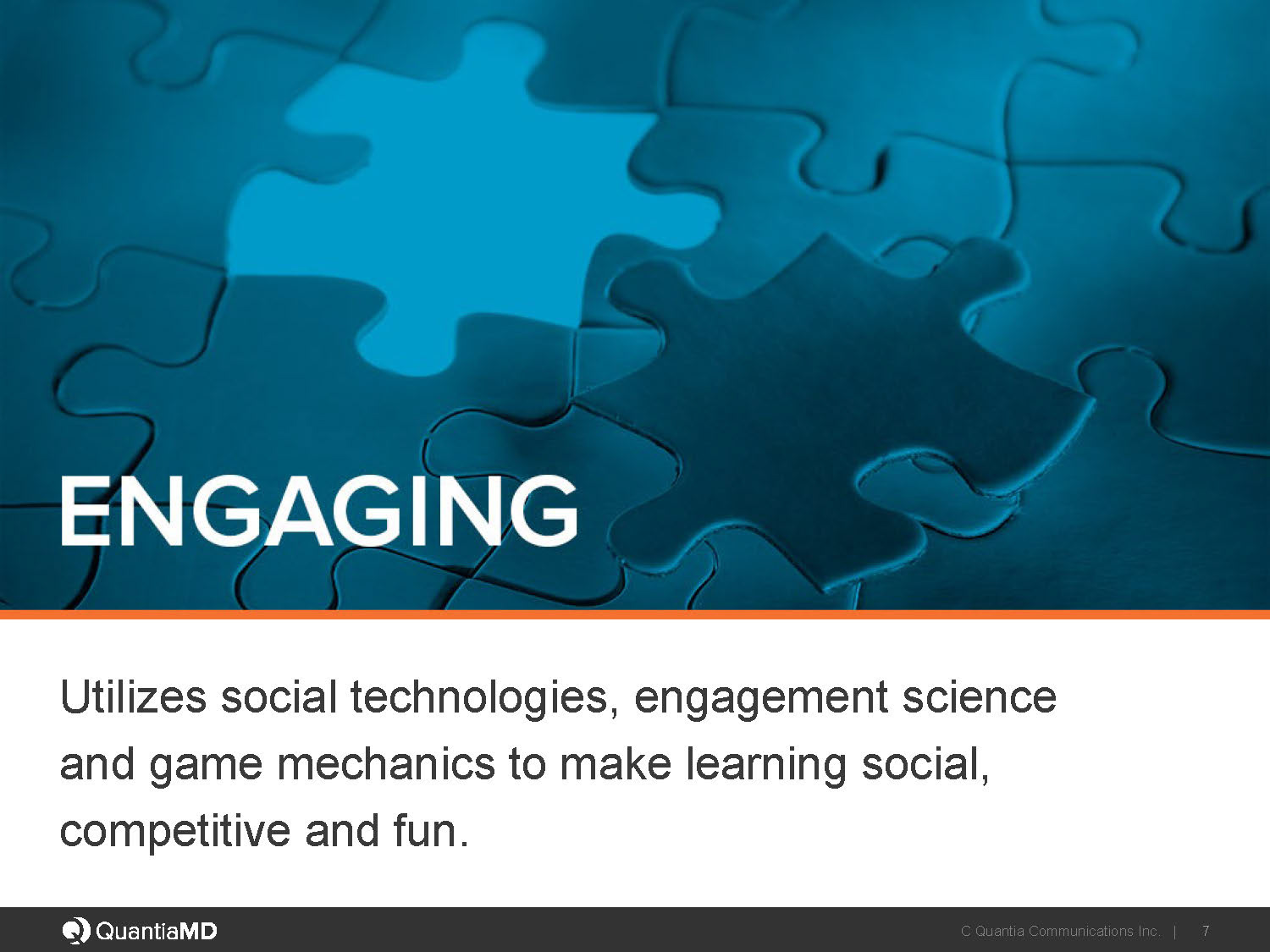 ENGAGING

Utilizes social technologies, engagement science and game mechanics to make learning social, competitive and fun.

QuantiaMD

C Quantia Communications Inc. | 7